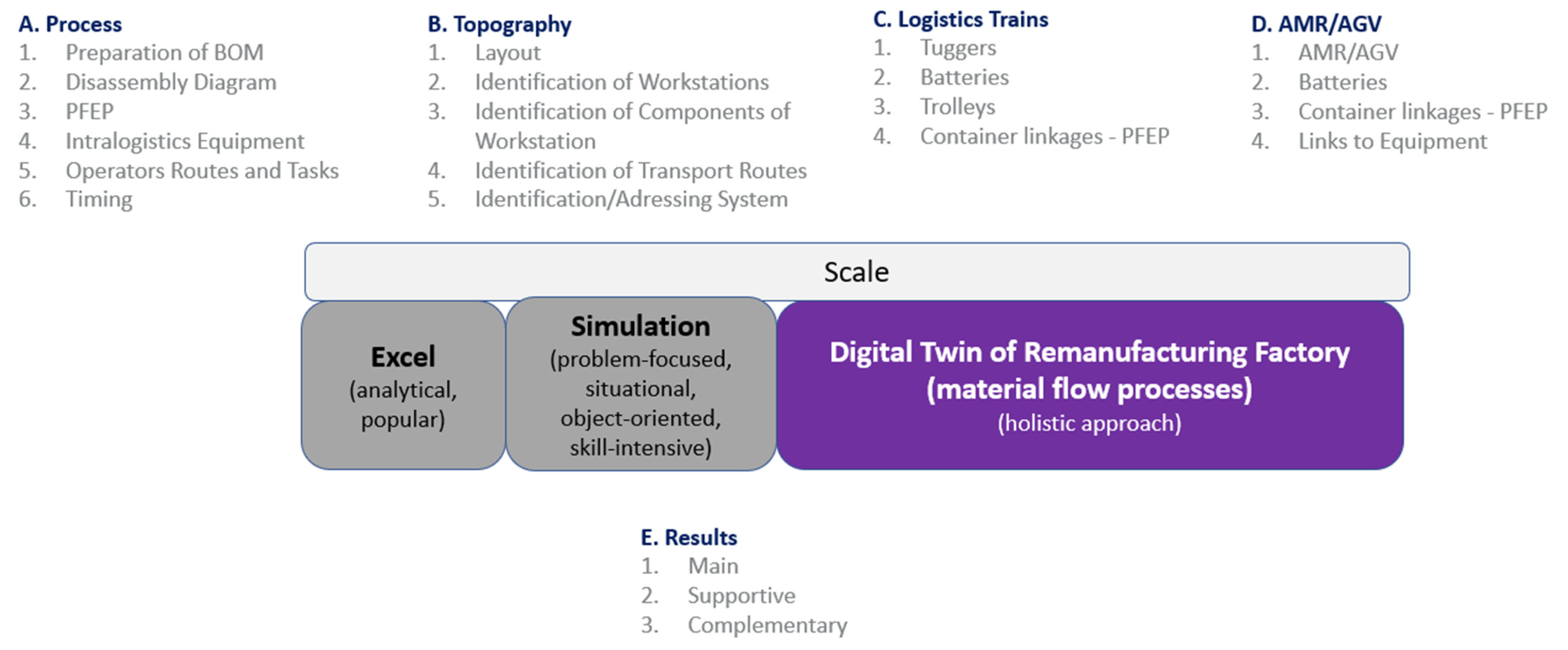 A. Process
1. Preparation of BOM
2. Disassembly Diagram
3. PFEP
4. Intralogistics Equipment
5. Operators Routes and Tasks
6. Timing

B. Topography
1. Layout
2. Identification of Workstations
3. Identification of Components of Workstation
4. Identification of Transport Routes
5. Identification/Adressing System

C. Logistics Trains
1. Tuggers
2. Batteries
3. Trolleys
4. Container linkages - PFEP

D. AMR/AGV
1. AMR/AGV
2. Batteries
3. Container linkages - PFEP
4. Links to Equipment

Scale

Excel
(analytical, popular)

Simulation
(problem-focused, situational, object-oriented, skill-intensive)

Digital Twin of Remanufacturing Factory
(material flow processes)
(holistic approach)

E. Results
1. Main
2. Supportive
3. Complementary